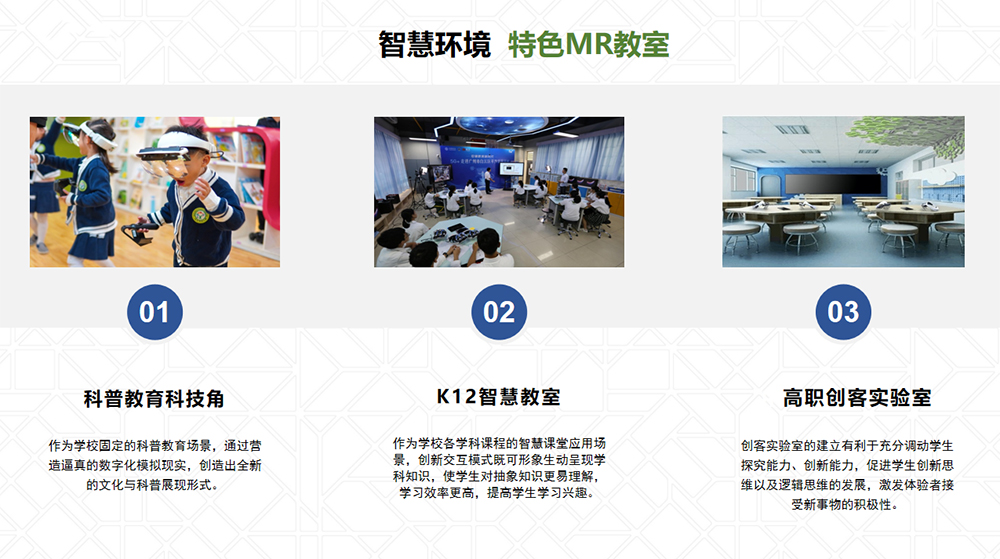 智慧环境 特色MR教室

01

科普教育科技角

作为学校固定的科普教育场景，通过营造逼真的数字化模拟现实，创造出全新的文化与科普展现形式。

02

K12智慧教室

作为学校各学科课程的智慧课堂应用场景，创新交互模式既可形象生动呈现学科知识，使学生对抽象知识更易理解，学习效率更高，提高学生学习兴趣。

03

高职创客实验室

创客实验室的建立有利于充分调动学生探究能力、创新能力，促进学生创新思维以及逻辑思维的发展，激发体验者接受新事物的积极性。